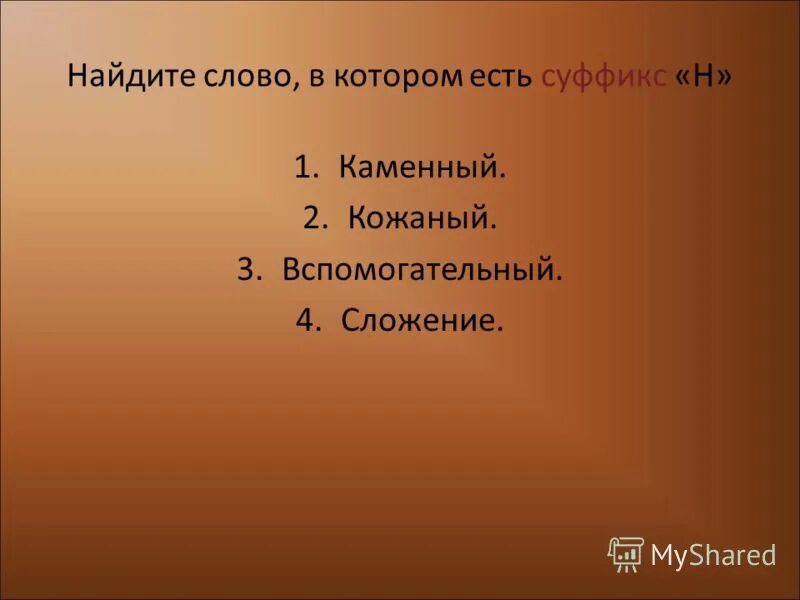 Найдите слово, в котором есть суффикс «Н»

1. Каменный.
2. Кожаный.
3. Вспомогательный.
4. Сложение.

MyShared